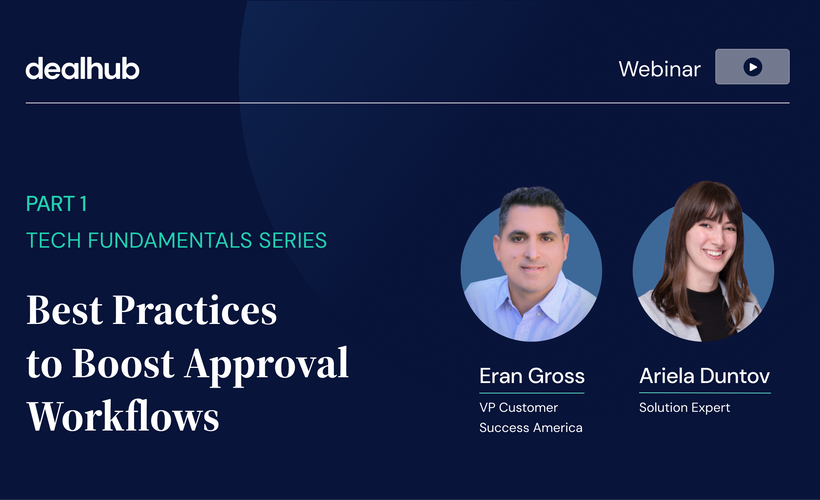 dealhub

Webinar

PART 1
TECH FUNDAMENTALS SERIES

Best Practices to Boost Approval Workflows

Eran Gross
VP Customer Success America

Ariela Duntov
Solution Expert